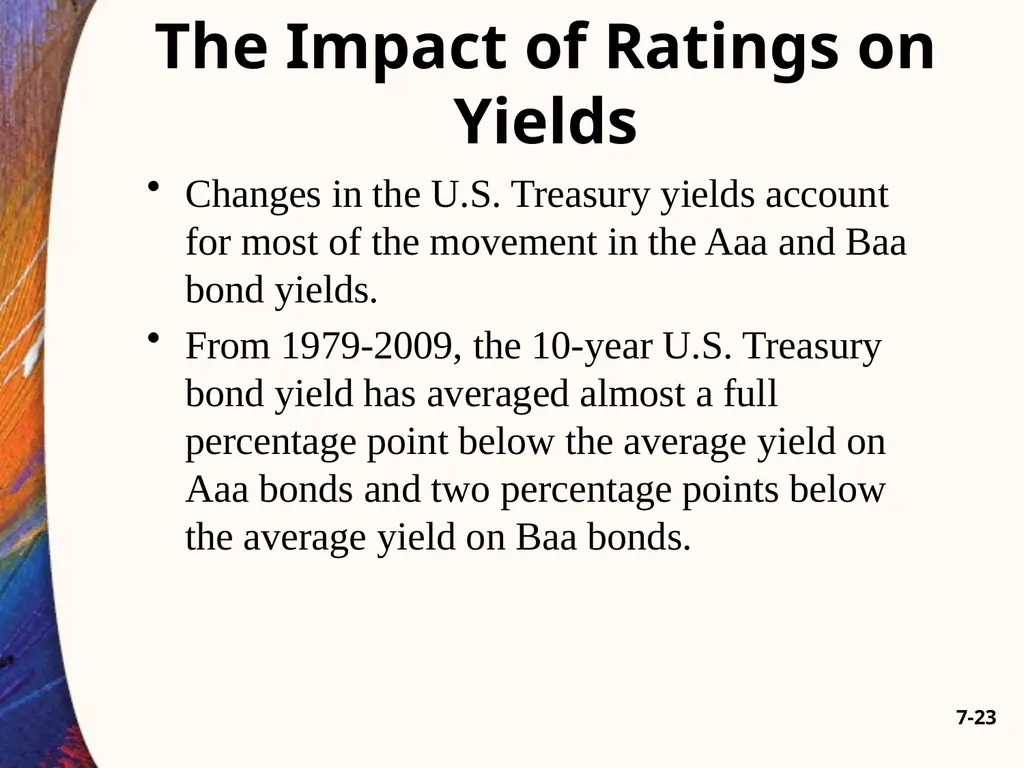 The Impact of Ratings on Yields

• Changes in the U.S. Treasury yields account for most of the movement in the Aaa and Baa bond yields.

• From 1979-2009, the 10-year U.S. Treasury bond yield has averaged almost a full percentage point below the average yield on Aaa bonds and two percentage points below the average yield on Baa bonds.

7-23